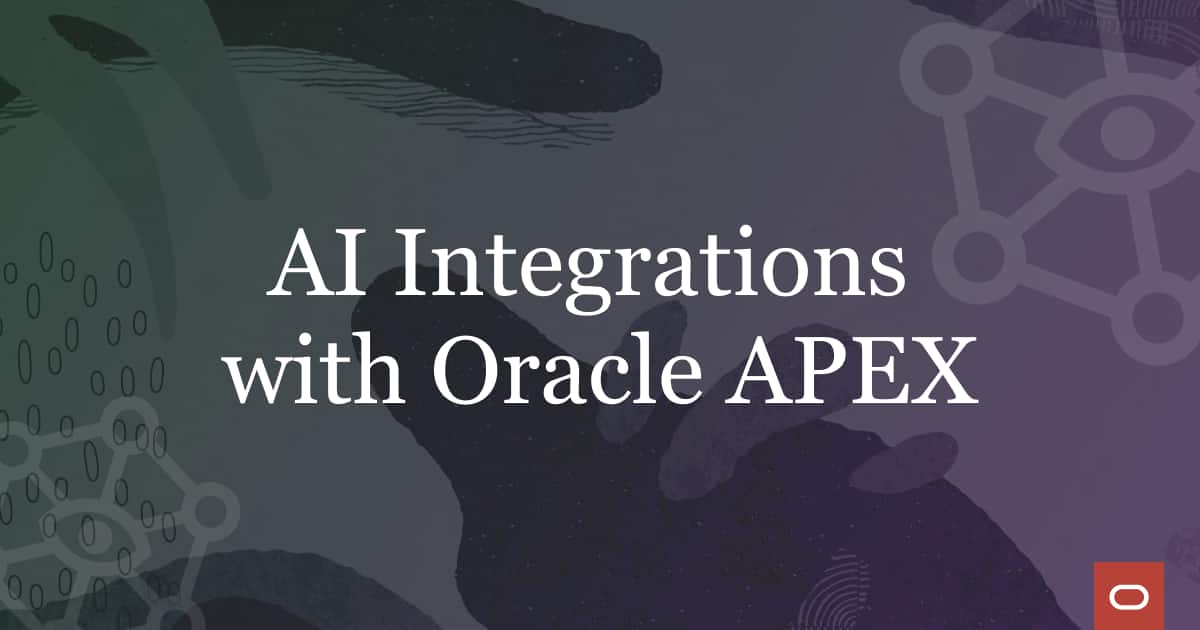 AI Integrations with Oracle APEX